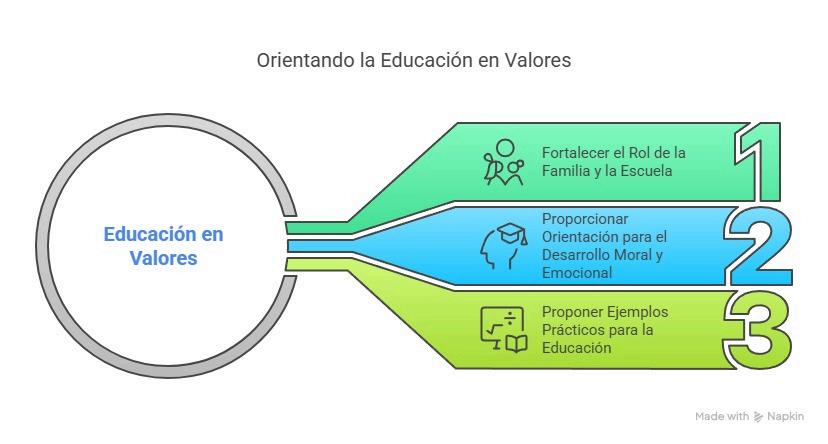 Orientando la Educación en Valores

Educación en Valores

Fortalecer el Rol de la Familia y la Escuela

1

Proporcionar Orientación para el Desarrollo Moral y Emocional

2

Proponer Ejemplos Prácticos para la Educación

3

Made with Napkin